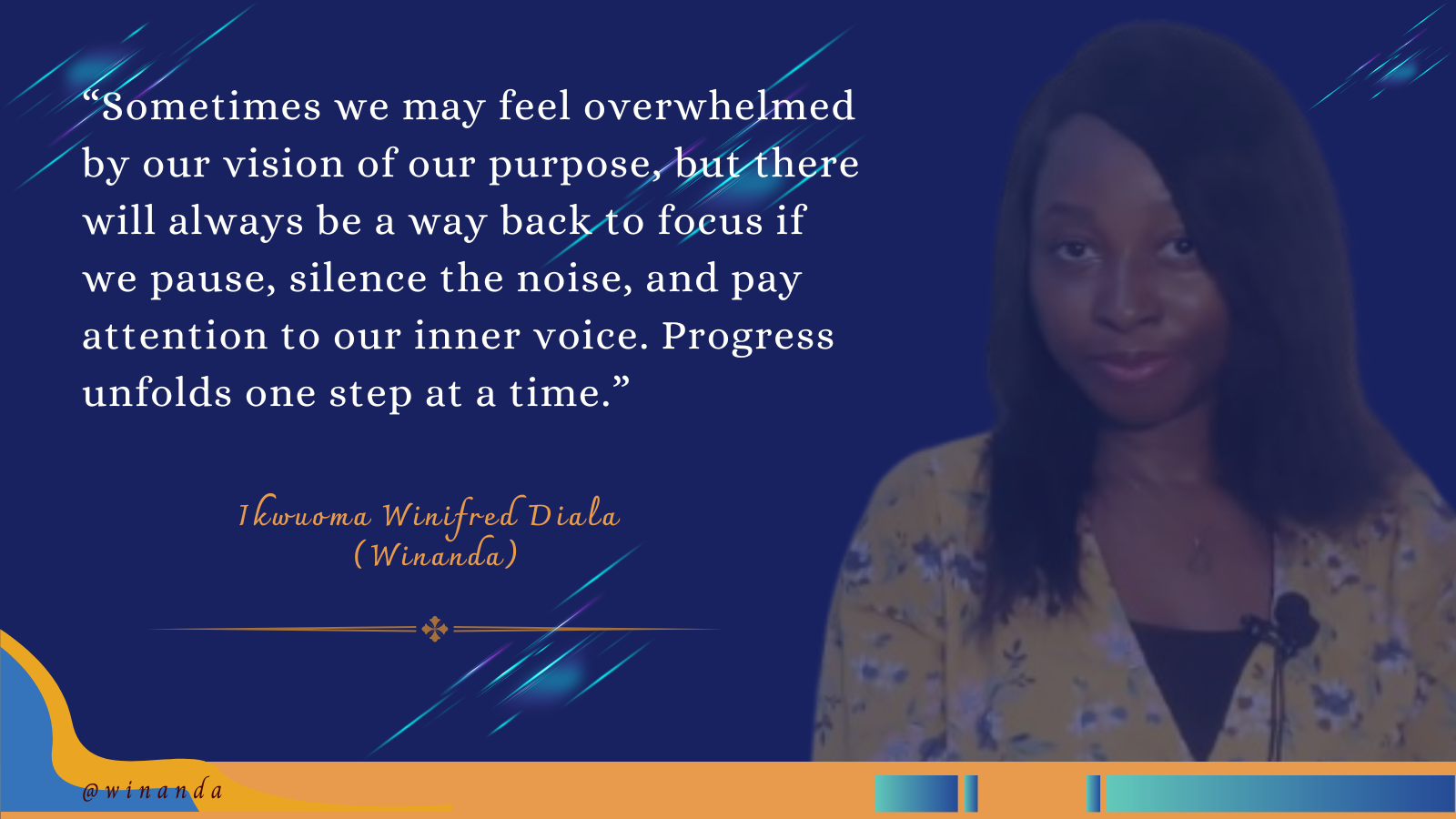 “Sometimes we may feel overwhelmed by our vision of our purpose, but there will always be a way back to focus if we pause, silence the noise, and pay attention to our inner voice. Progress unfolds one step at a time.”

Ikwuoma Winifred Diala
(Winanda)

@winanda